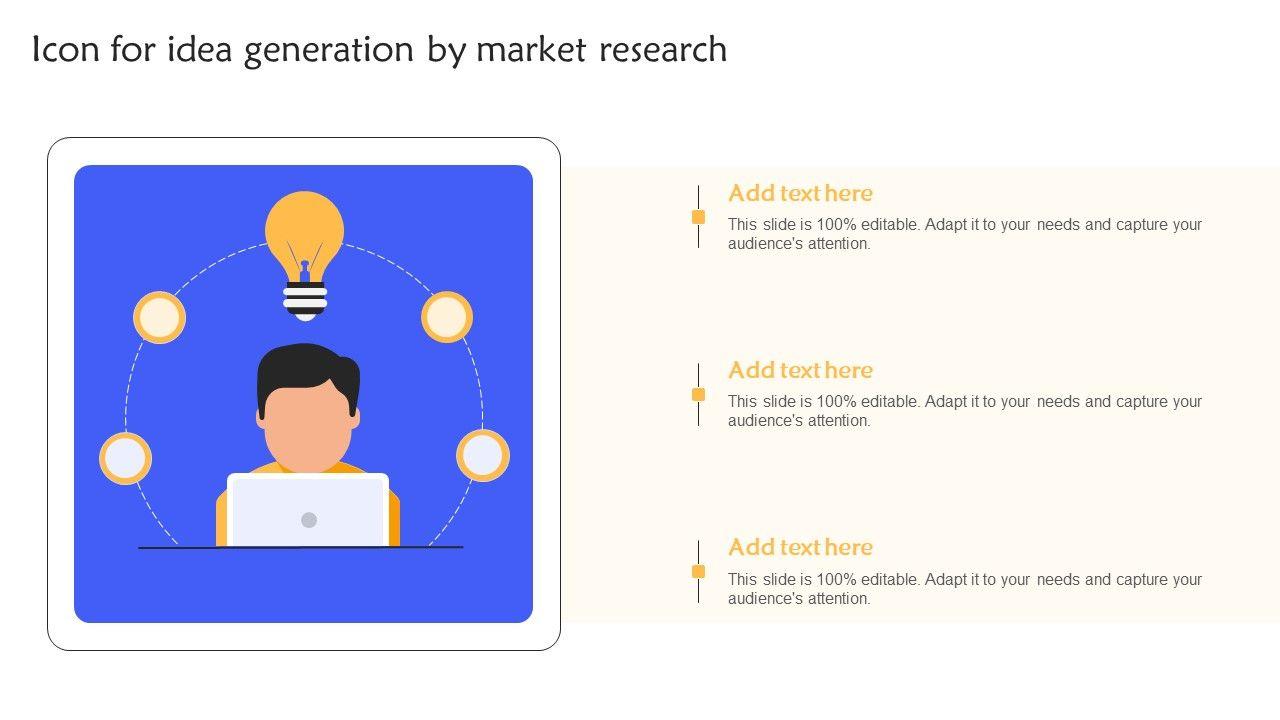 Icon for idea generation by market research

Add text here
This slide is 100% editable. Adapt it to your needs and capture your audience's attention.

Add text here
This slide is 100% editable. Adapt it to your needs and capture your audience's attention.

Add text here
This slide is 100% editable. Adapt it to your needs and capture your audience's attention.